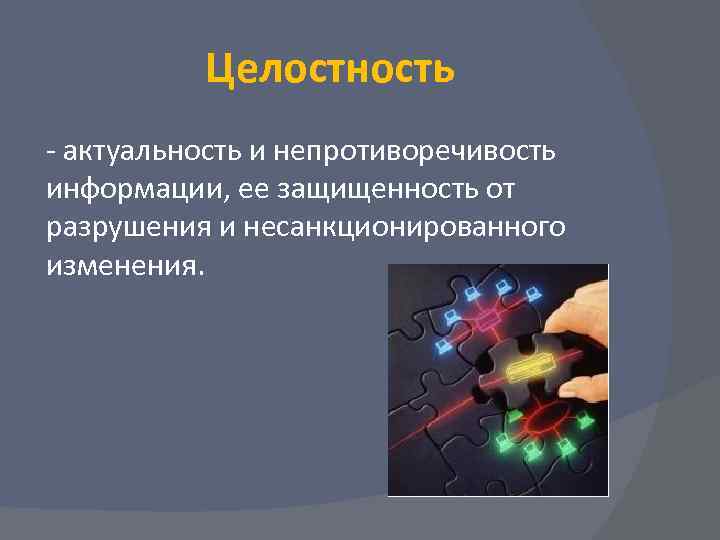 Целостность

- актуальность и непротиворечивость информации, ее защищенность от разрушения и несанкционированного изменения.